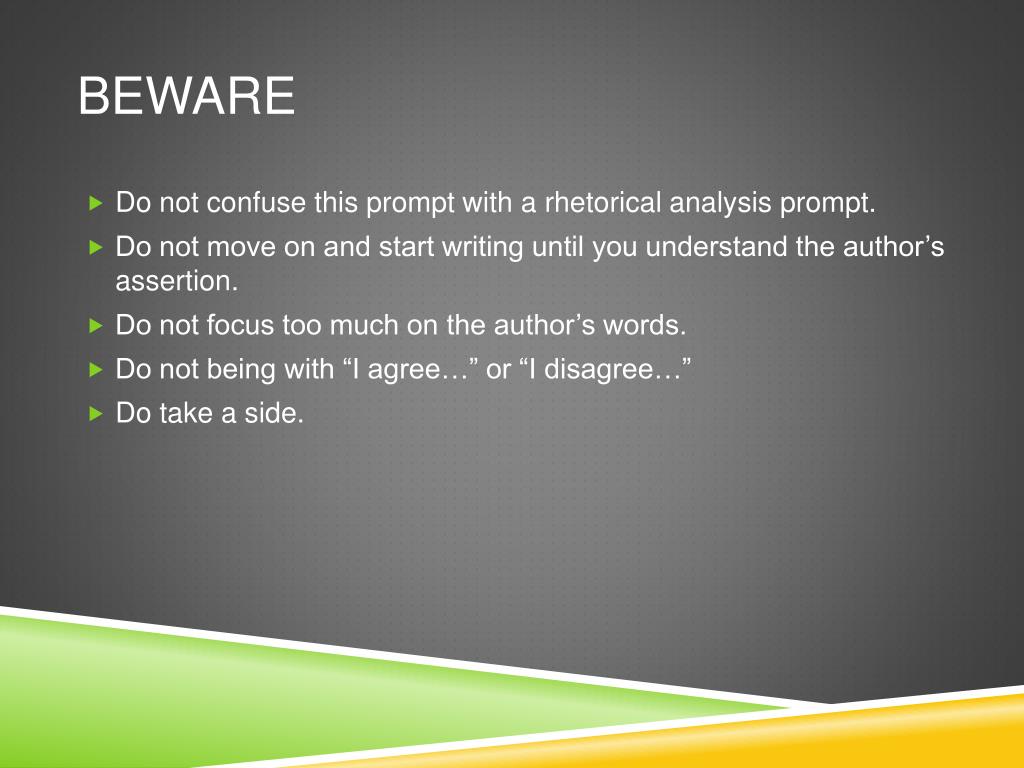 BEWARE

Do not confuse this prompt with a rhetorical analysis prompt.

Do not move on and start writing until you understand the author’s assertion.

Do not focus too much on the author’s words.

Do not being with “I agree…” or “I disagree…”

Do take a side.